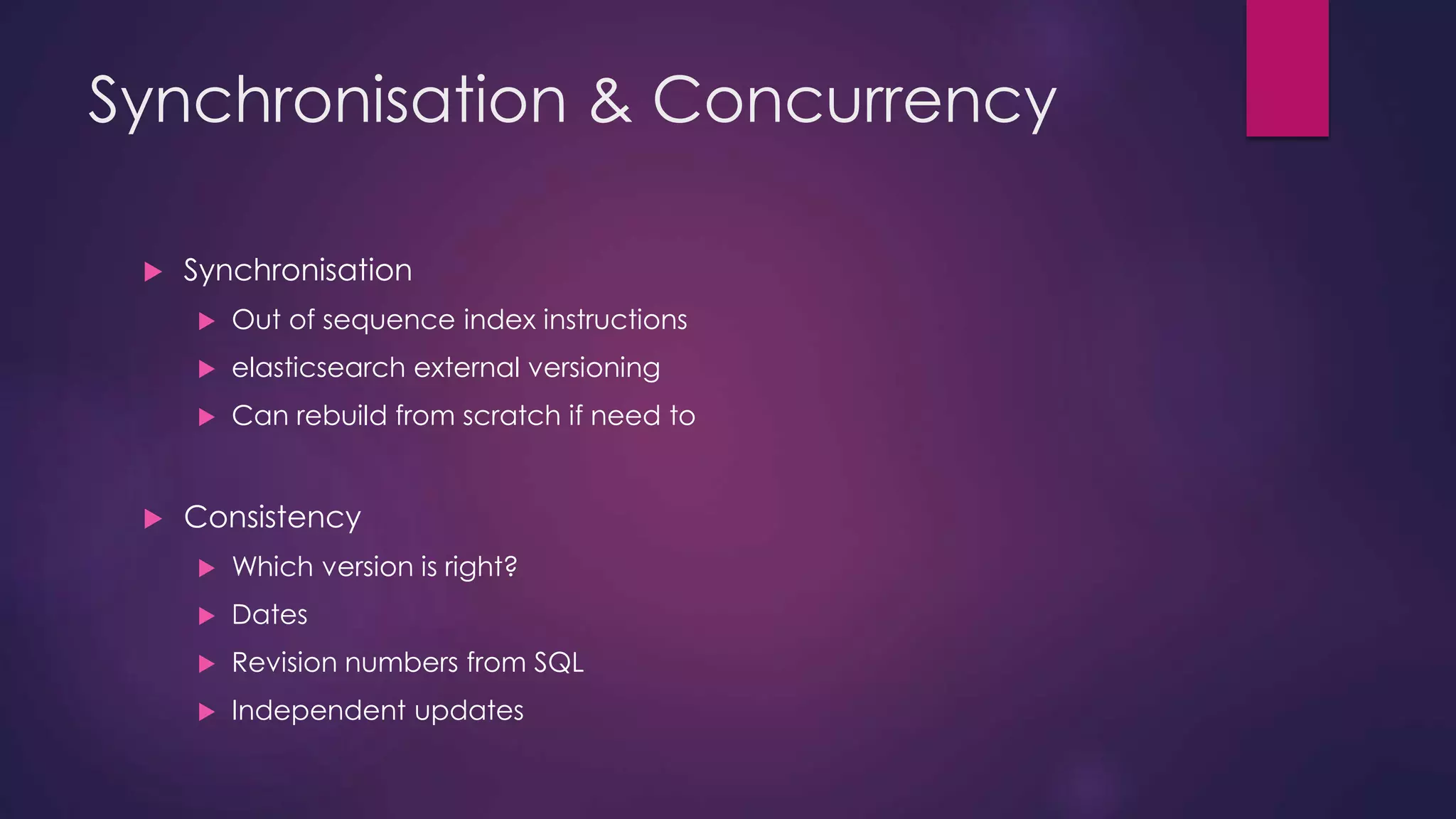 Synchronisation & Concurrency

Synchronisation

Out of sequence index instructions

elasticsearch external versioning

Can rebuild from scratch if need to

Consistency

Which version is right?

Dates

Revision numbers from SQL

Independent updates